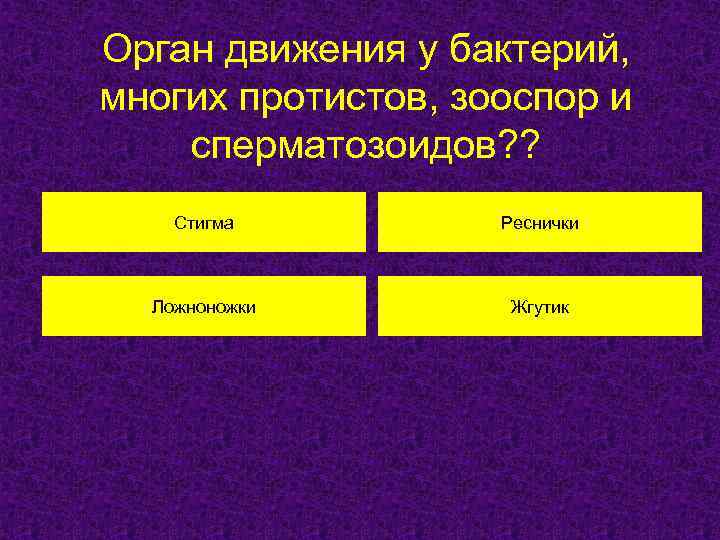 Орган движения у бактерий, многих протистов, зооспор и сперматозоидов??

Стигма

Реснички

Ложноножки

Жгутик